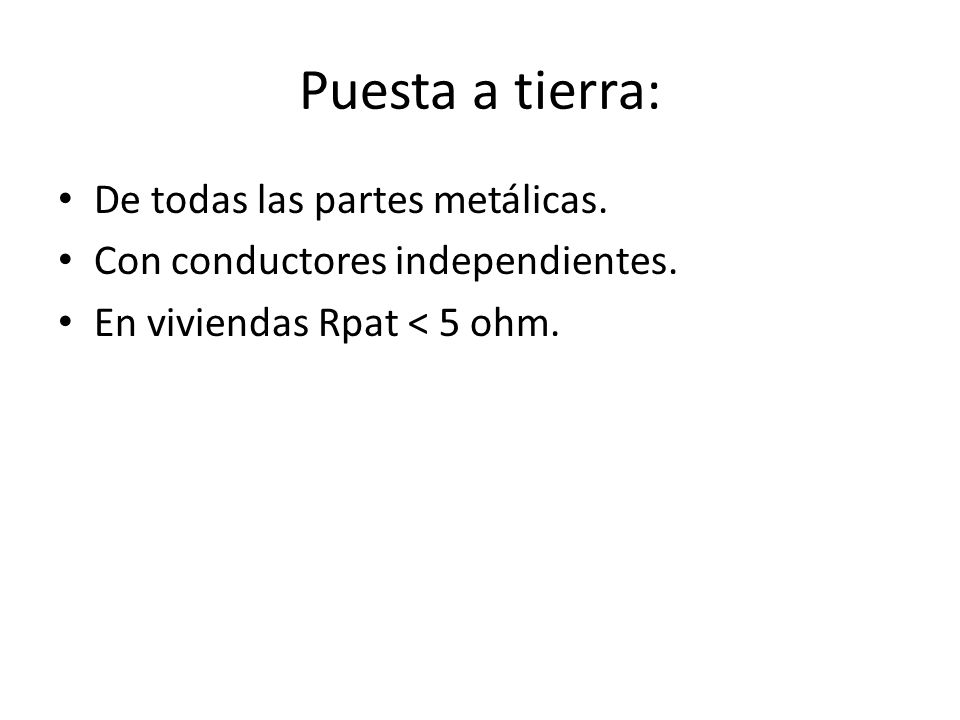 Puesta a tierra:

• De todas las partes metálicas.
• Con conductores independientes.
• En viviendas Rpat < 5 ohm.